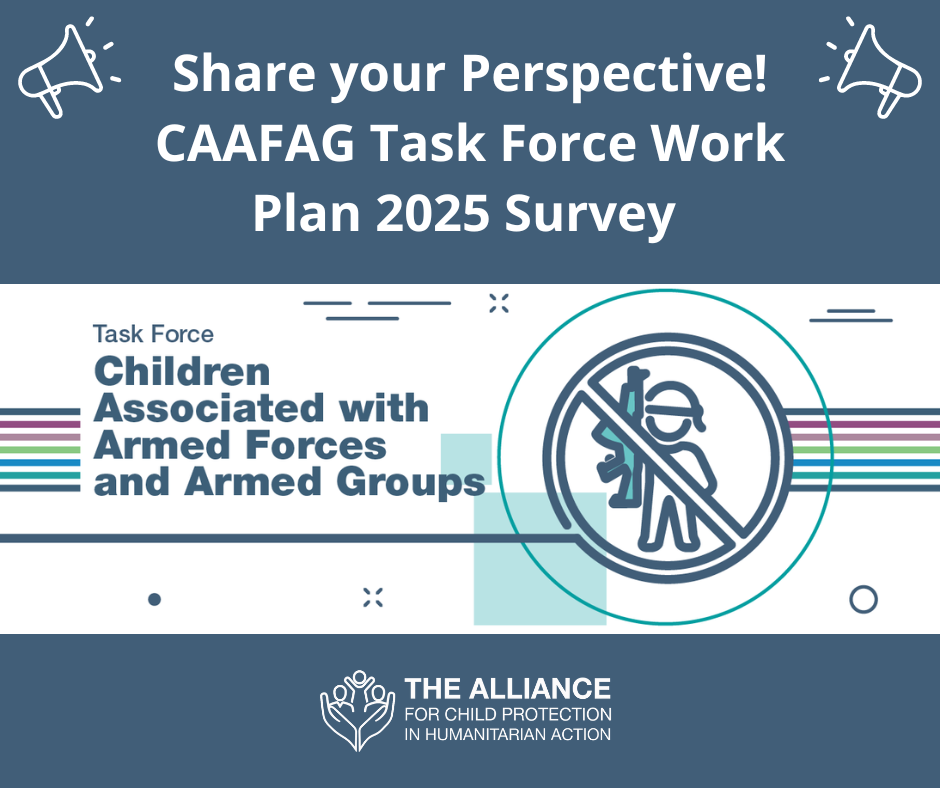 Share your Perspective!
CAAFAG Task Force Work Plan 2025 Survey

Task Force
Children Associated with Armed Forces and Armed Groups

THE ALLIANCE
FOR CHILD PROTECTION
IN HUMANITARIAN ACTION